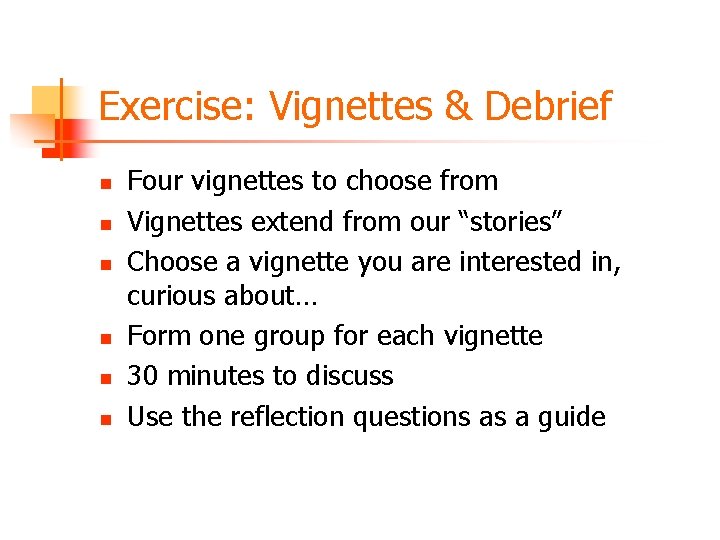 Exercise: Vignettes & Debrief

- Four vignettes to choose from
- Vignettes extend from our “stories”
- Choose a vignette you are interested in, curious about…
- Form one group for each vignette
- 30 minutes to discuss
- Use the reflection questions as a guide